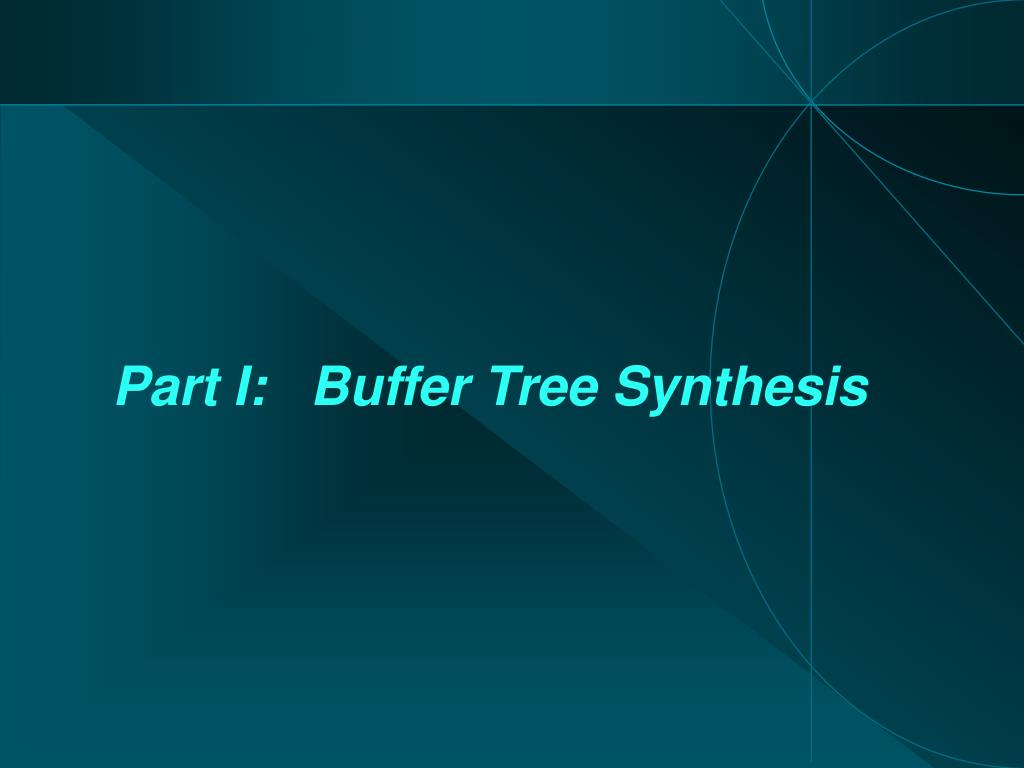 Part I:   Buffer Tree Synthesis